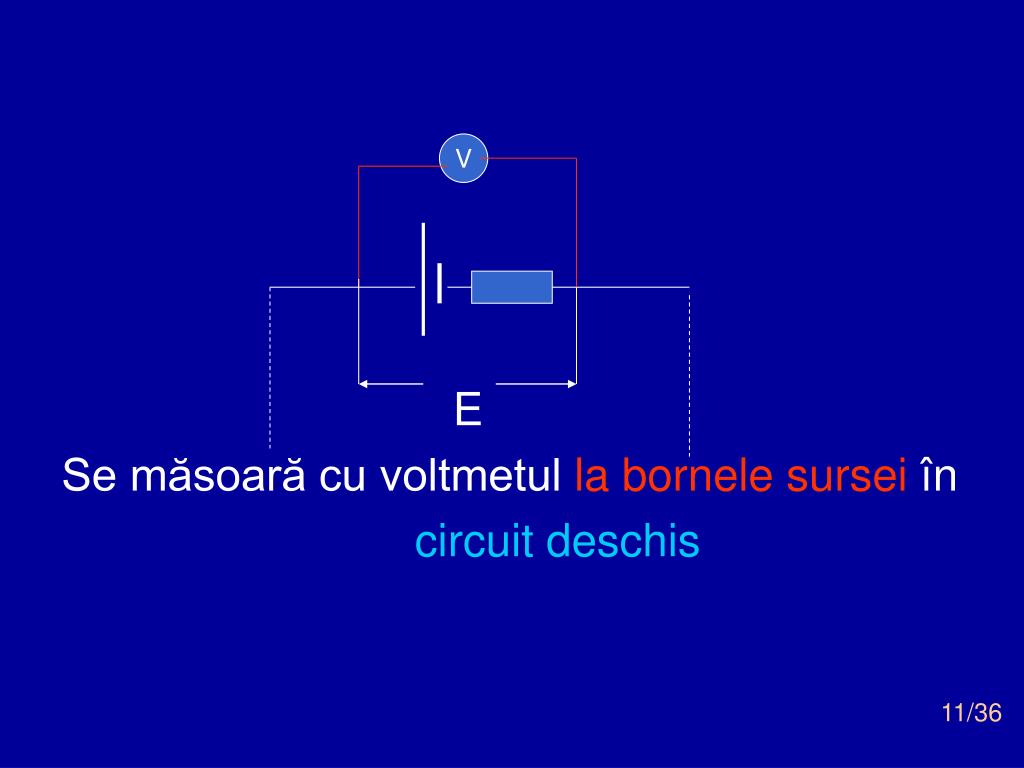 V

E

Se măsoară cu voltmetul la bornele sursei în circuit deschis

11/36